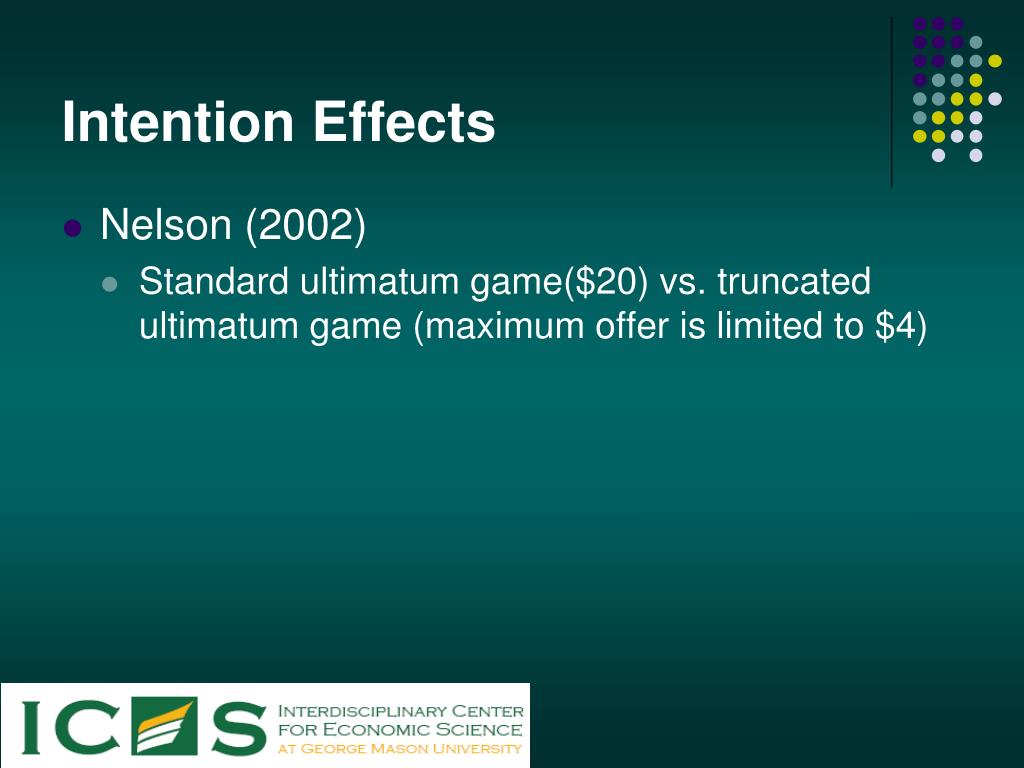 Intention Effects

Nelson (2002)

Standard ultimatum game(\$20) vs. truncated ultimatum game (maximum offer is limited to \$4)

ICES INTERDISCIPLINARY CENTER FOR ECONOMIC SCIENCE AT GEORGE MASON UNIVERSITY